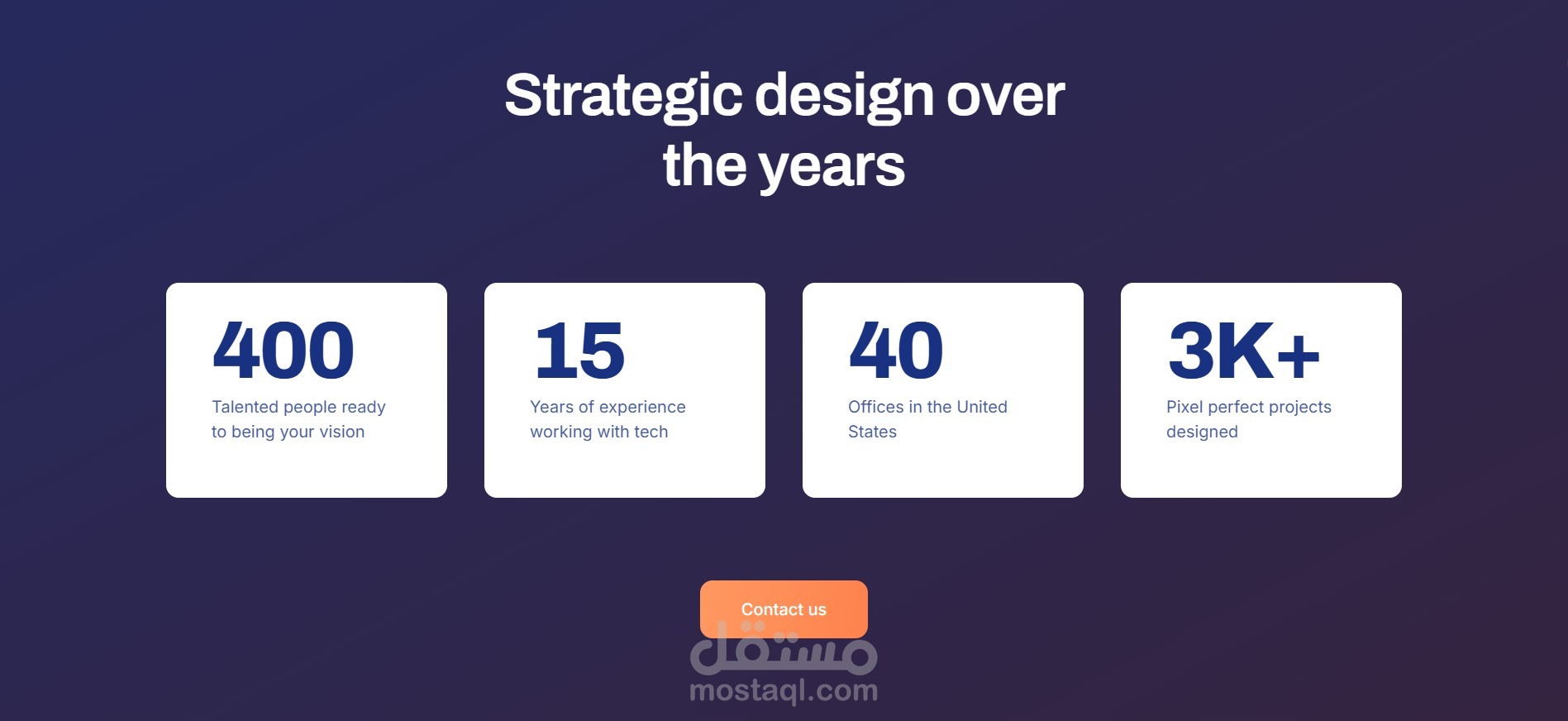 Strategic design over the years

400
Talented people ready to being your vision

15
Years of experience working with tech

40
Offices in the United States

3K+
Pixel perfect projects designed

Contact us

مستقل
mostaql.com